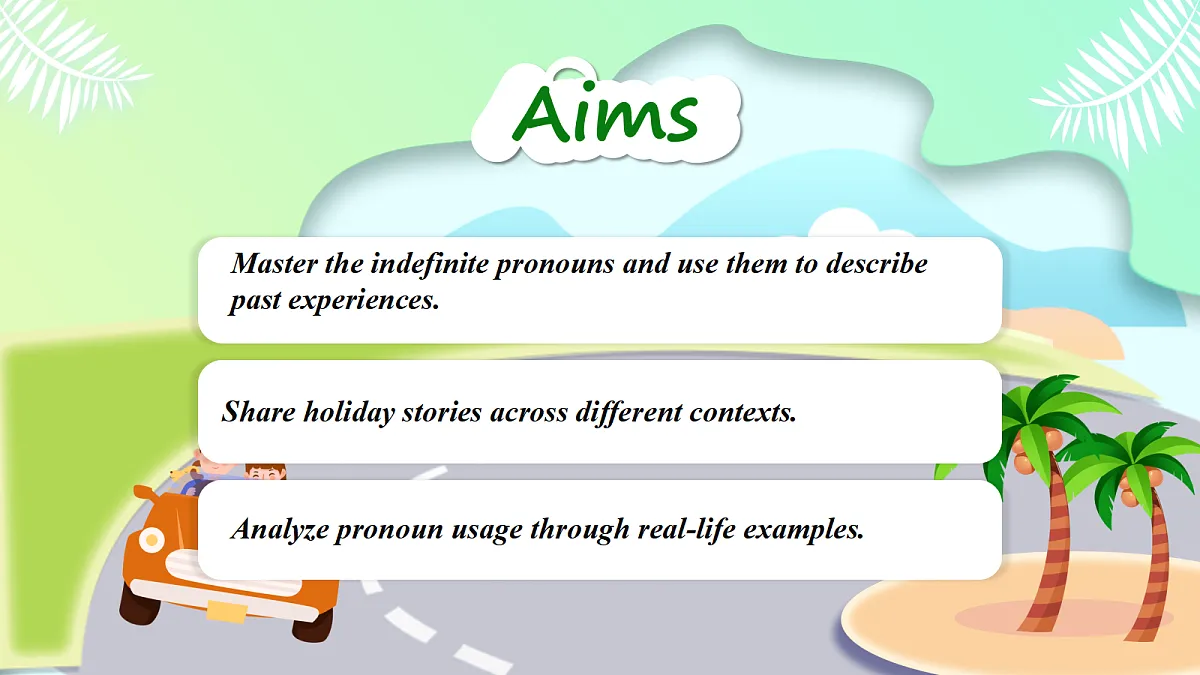 Aims

Master the indefinite pronouns and use them to describe past experiences.

Share holiday stories across different contexts.

Analyze pronoun usage through real-life examples.